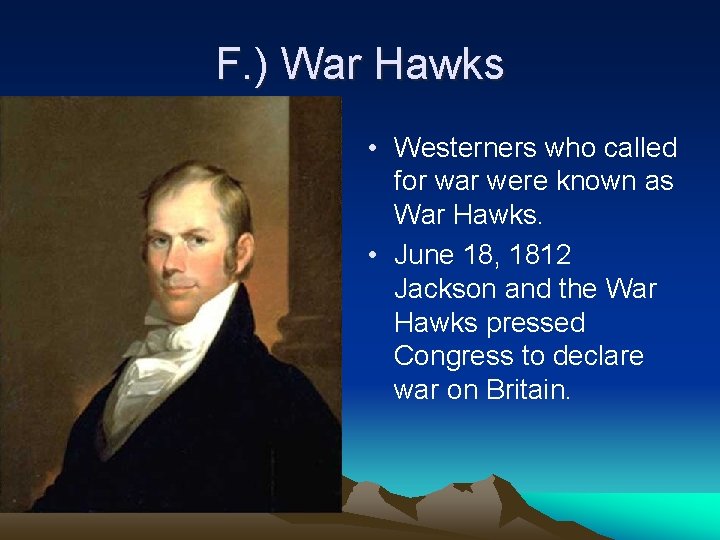 F.) War Hawks

• Westerners who called for war were known as War Hawks.

• June 18, 1812 Jackson and the War Hawks pressed Congress to declare war on Britain.